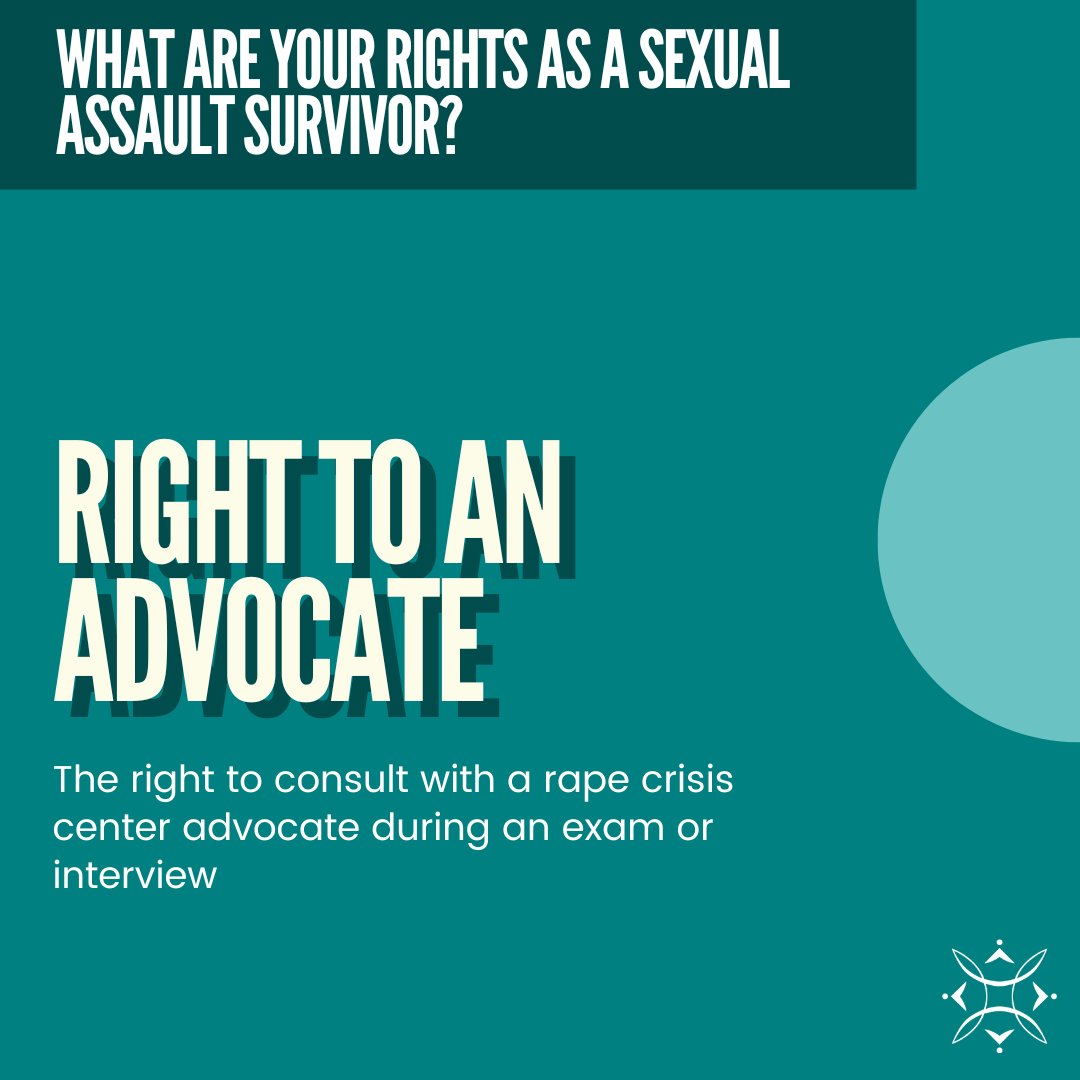 WHAT ARE YOUR RIGHTS AS A SEXUAL ASSAULT SURVIVOR?

RIGHT TO AN ADVOCATE

The right to consult with a rape crisis center advocate during an exam or interview